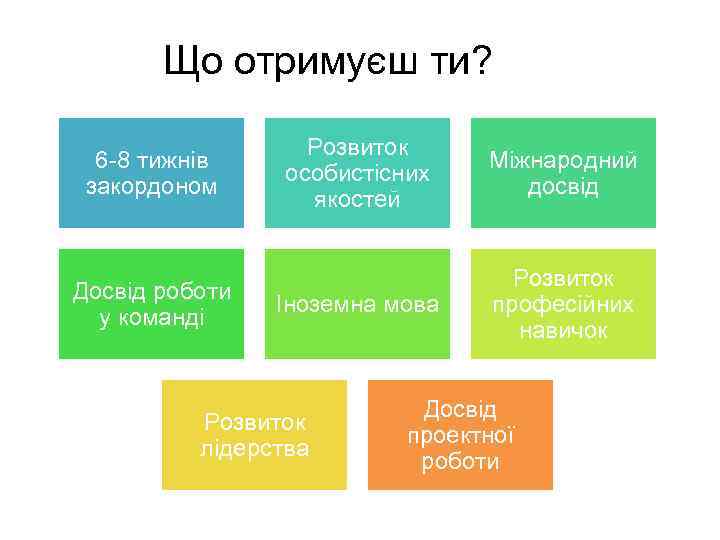 Що отримуєш ти?

6-8 тижнів закордоном

Розвиток особистісних якостей

Міжнародний досвід

Досвід роботи у команді

Іноземна мова

Розвиток професійних навичок

Розвиток лідерства

Досвід проектної роботи